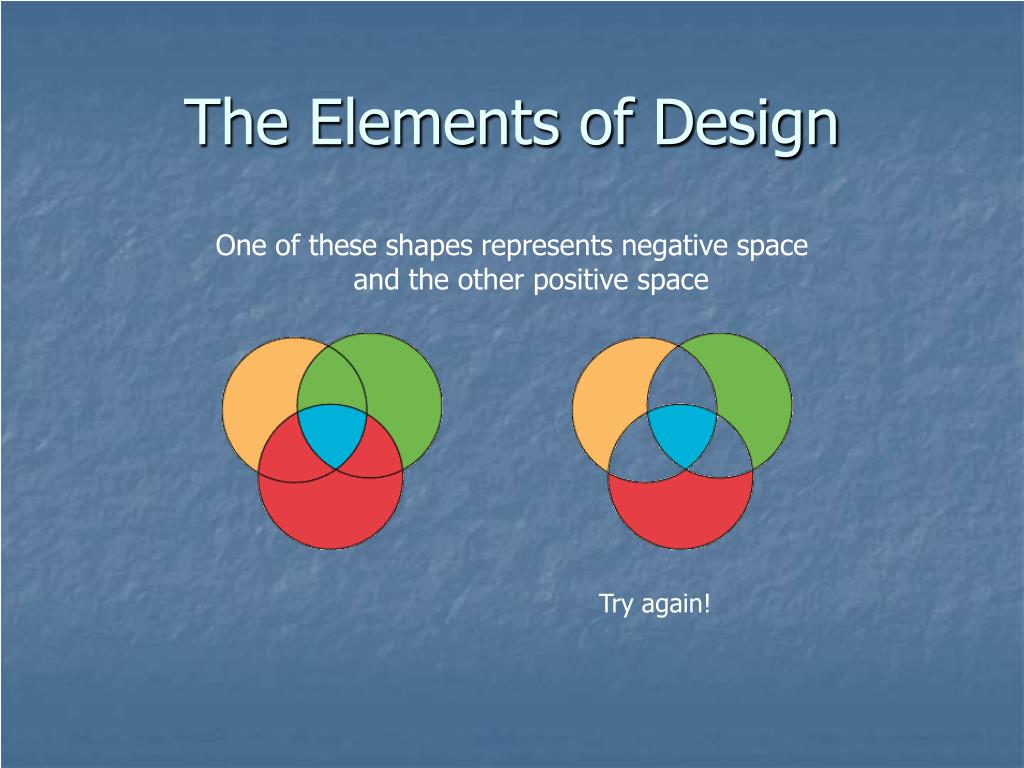 The Elements of Design

One of these shapes represents negative space and the other positive space

Try again!